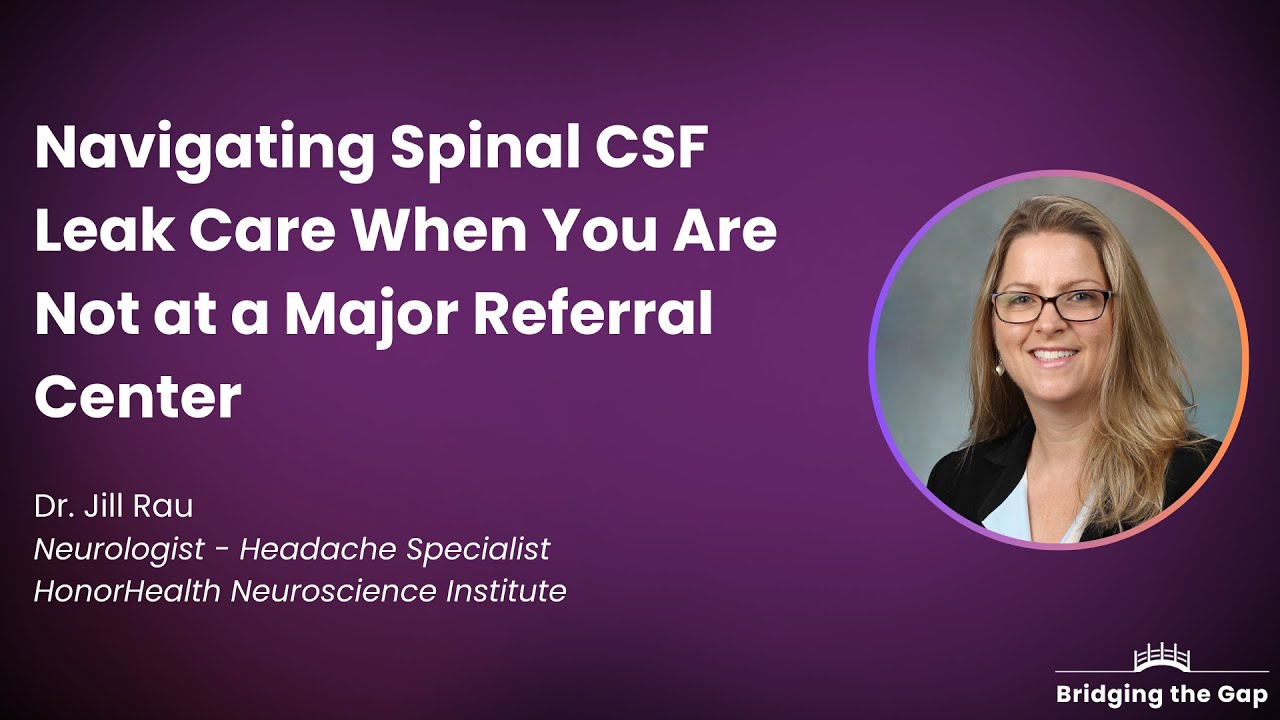 Navigating Spinal CSF Leak Care When You Are Not at a Major Referral Center

Dr. Jill Rau
Neurologist - Headache Specialist
HonorHealth Neuroscience Institute

Bridging the Gap